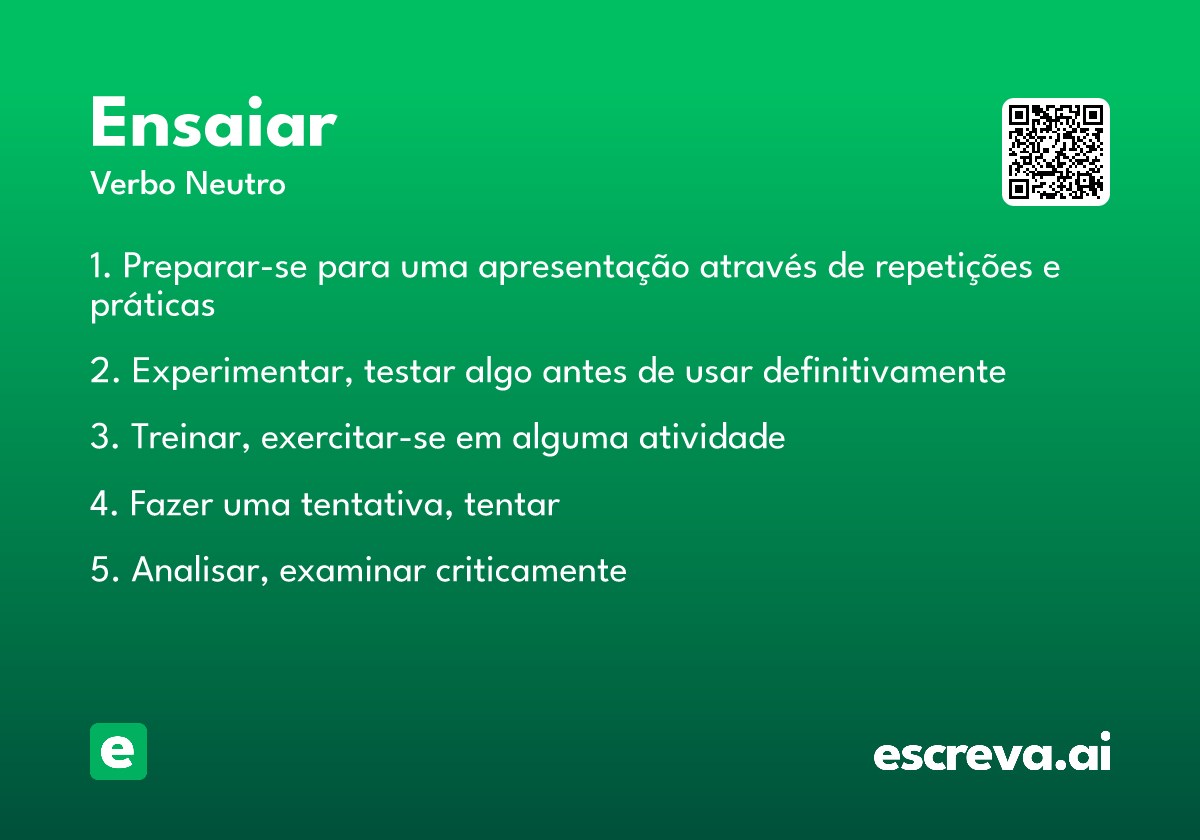 Ensaiar

Verbo Neutro

1. Preparar-se para uma apresentação através de repetições e práticas

2. Experimentar, testar algo antes de usar definitivamente

3. Treinar, exercitar-se em alguma atividade

4. Fazer uma tentativa, tentar

5. Analisar, examinar criticamente

e

escreva.ai